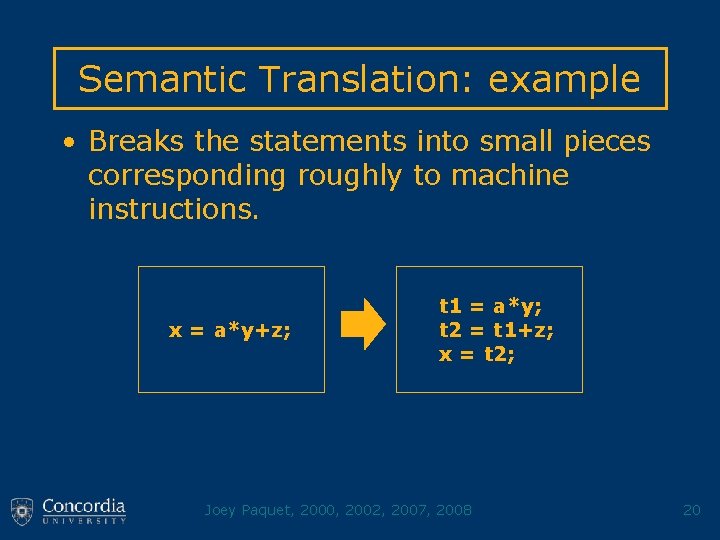 Semantic Translation: example

• Breaks the statements into small pieces corresponding roughly to machine instructions.

x = a*y+z;

t1 = a*y;
t2 = t1+z;
x = t2;

Concordia
UNIVERSITY

Joey Paquet, 2000, 2002, 2007, 2008

20